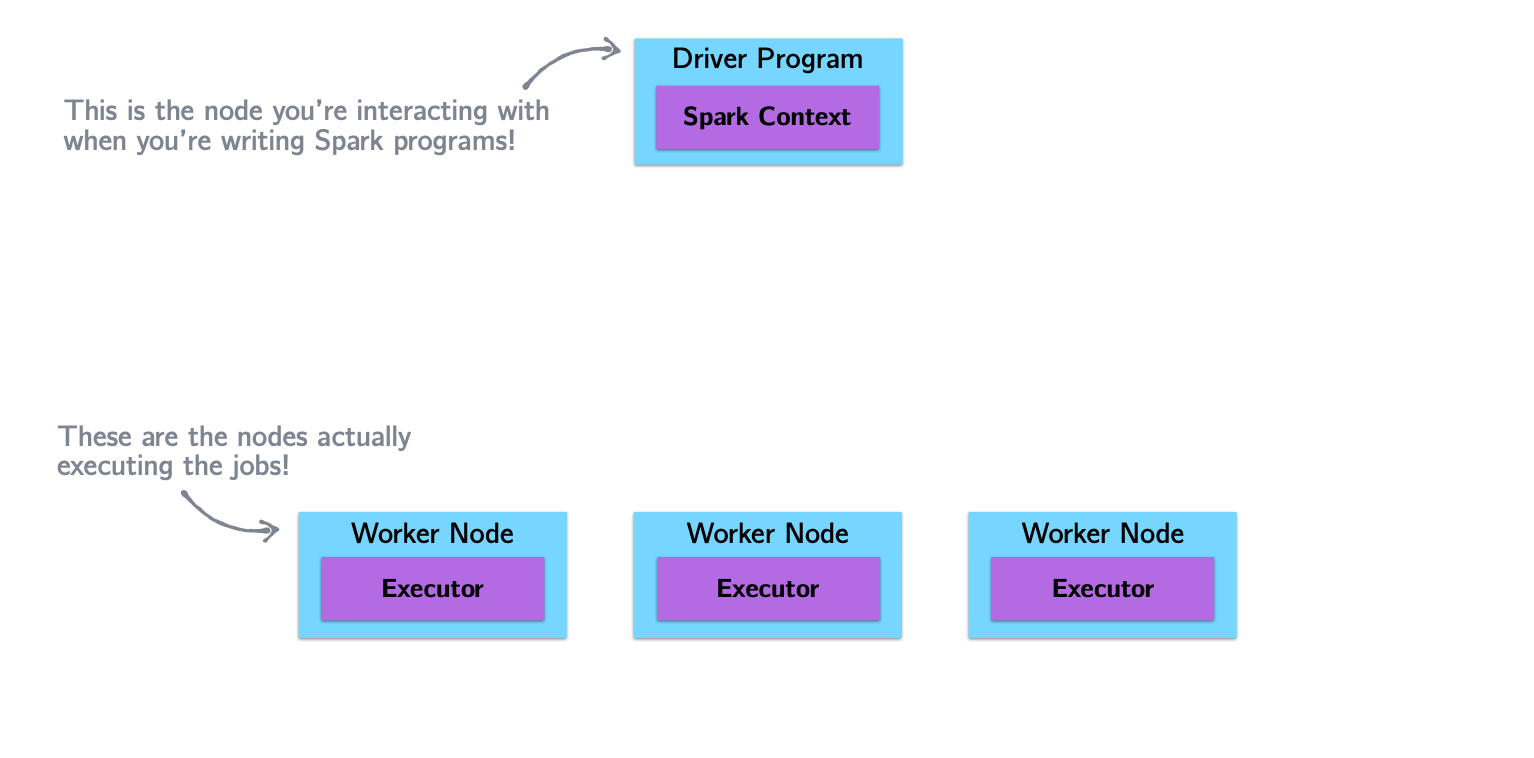 This is the node you're interacting with when you're writing Spark programs!

Driver Program

Spark Context

These are the nodes actually executing the jobs!

Worker Node

Executor

Worker Node

Executor

Worker Node

Executor